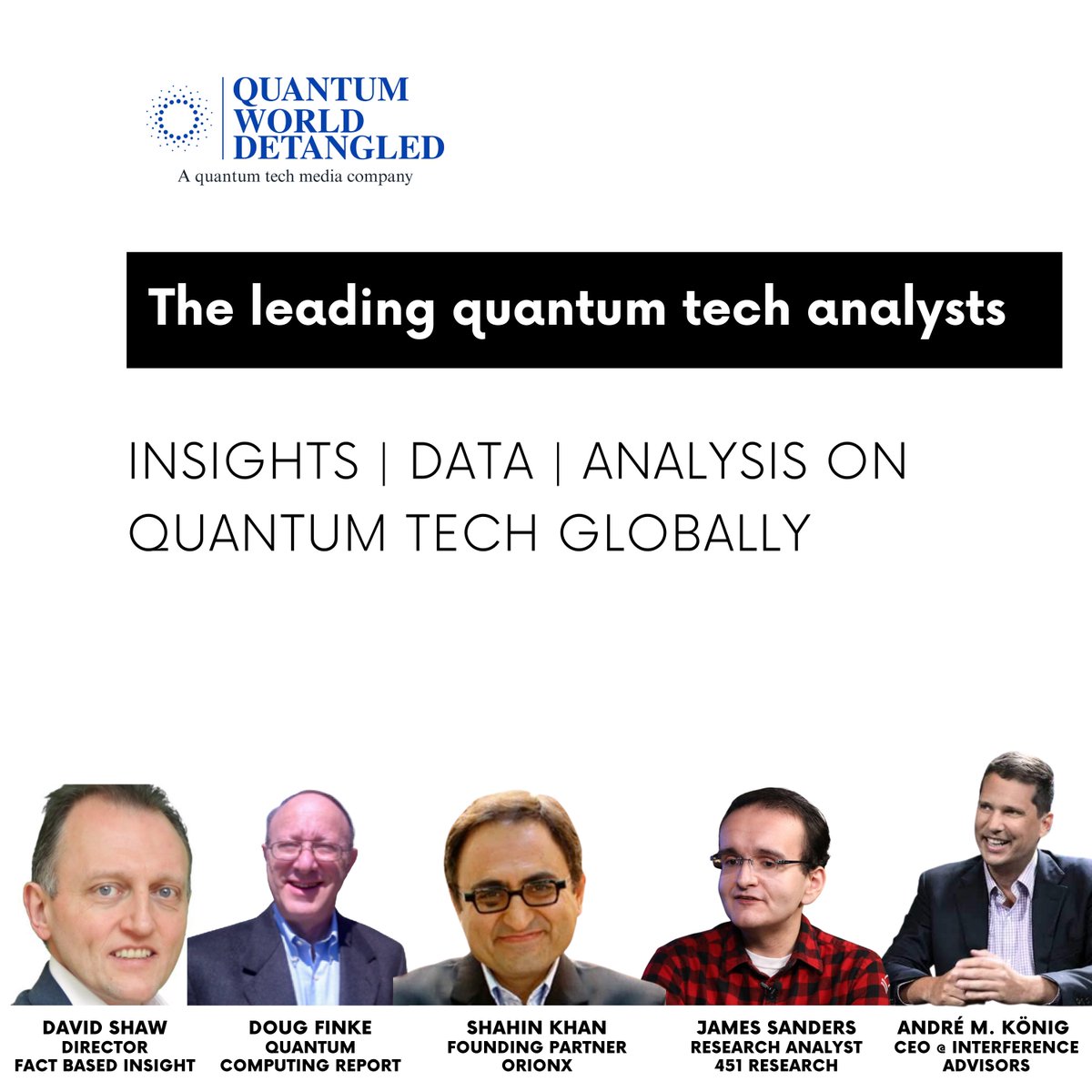 QUANTUM WORLD DETANGLED
A quantum tech media company

The leading quantum tech analysts

INSIGHTS | DATA | ANALYSIS ON QUANTUM TECH GLOBALLY

DAVID SHAW
DIRECTOR
FACT BASED INSIGHT

DOUG FINKE
QUANTUM
COMPUTING REPORT

SHAHIN KHAN
FOUNDING PARTNER
ORIONX

JAMES SANDERS
RESEARCH ANALYST
451 RESEARCH

ANDRÉ M. KÖNIG
CEO @ INTERFERENCE
ADVISORS